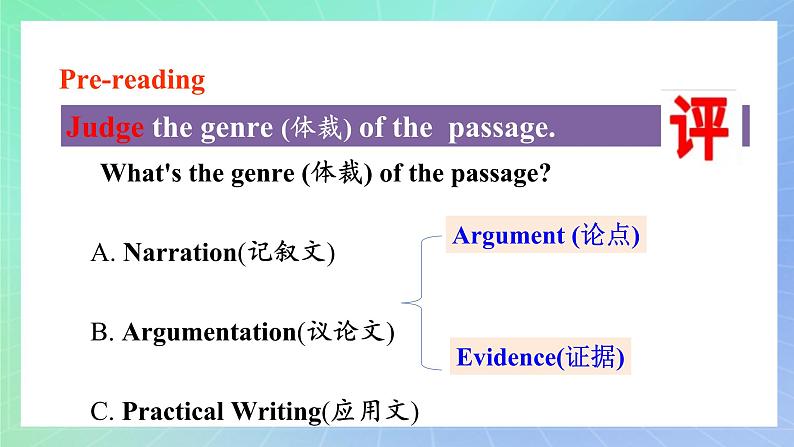 Pre-reading

Judge the genre (体裁) of the passage.

评

What's the genre (体裁) of the passage?

A. Narration(记叙文)

B. Argumentation(议论文)

C. Practical Writing(应用文)

Argument (论点)

Evidence(证据)